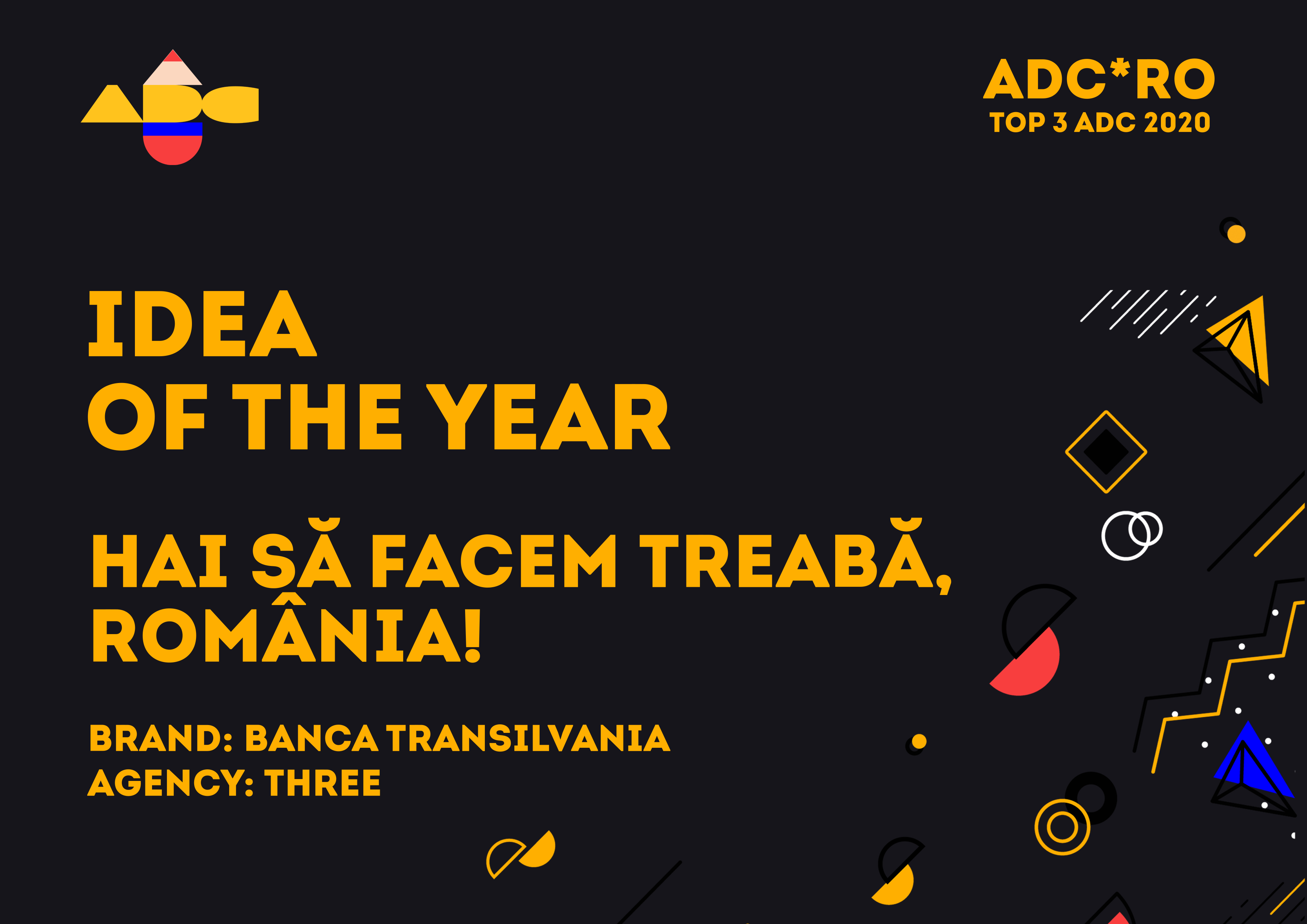 ADC

ADC*RO
TOP 3 ADC 2020

IDEA
OF THE YEAR

HAI SĂ FACEM TREABĂ, ROMÂNIA!

BRAND: BANCA TRANSILVANIA
AGENCY: THREE